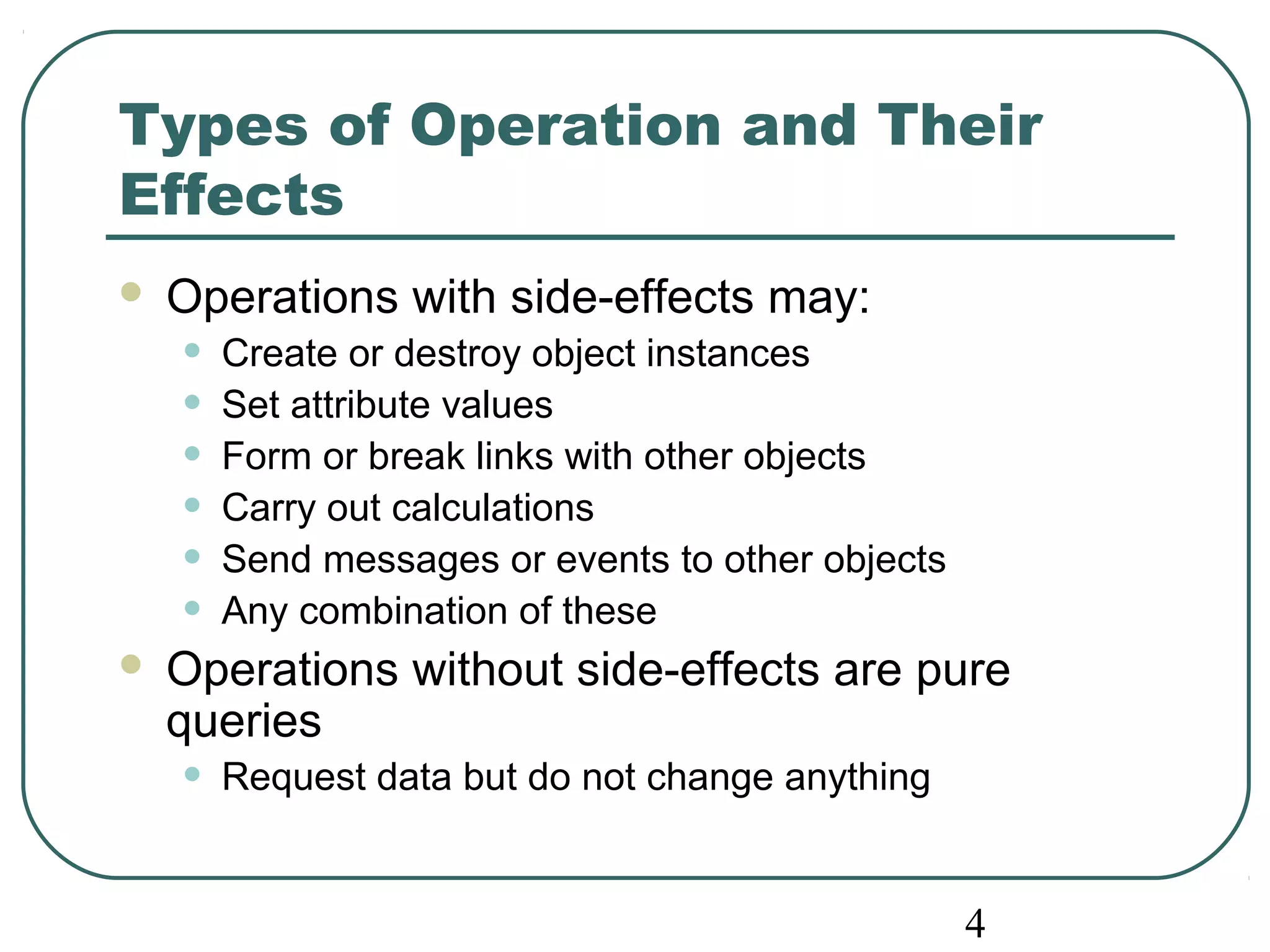 Types of Operation and Their Effects

- Operations with side-effects may:
  - Create or destroy object instances
  - Set attribute values
  - Form or break links with other objects
  - Carry out calculations
  - Send messages or events to other objects
  - Any combination of these
- Operations without side-effects are pure queries
  - Request data but do not change anything

4